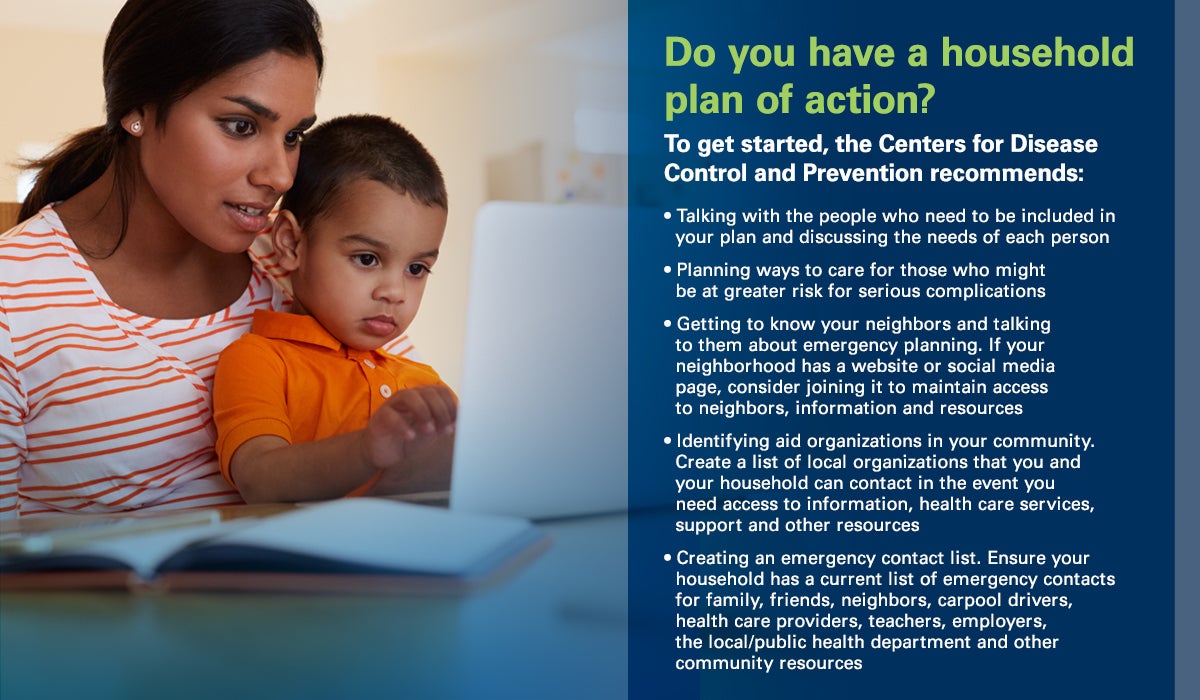 Do you have a household plan of action?

To get started, the Centers for Disease Control and Prevention recommends:

• Talking with the people who need to be included in your plan and discussing the needs of each person

• Planning ways to care for those who might be at greater risk for serious complications

• Getting to know your neighbors and talking to them about emergency planning. If your neighborhood has a website or social media page, consider joining it to maintain access to neighbors, information and resources

• Identifying aid organizations in your community. Create a list of local organizations that you and your household can contact in the event you need access to information, health care services, support and other resources

• Creating an emergency contact list. Ensure your household has a current list of emergency contacts for family, friends, neighbors, carpool drivers, health care providers, teachers, employers, the local/public health department and other community resources